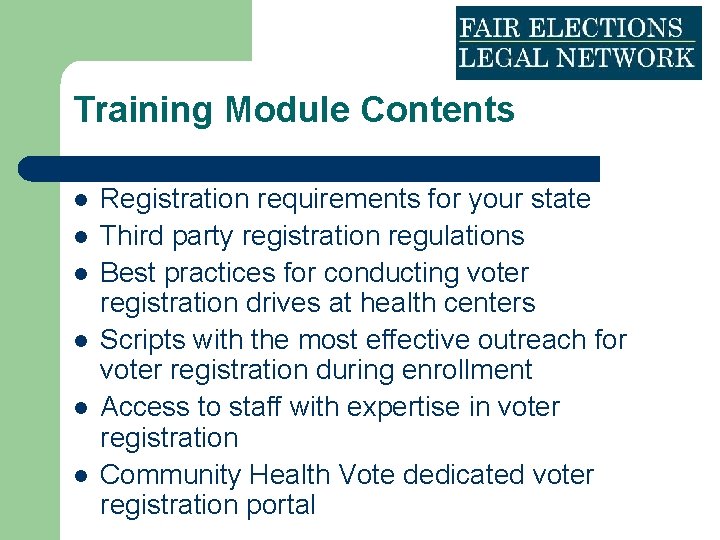 FAIR ELECTIONS
LEGAL NETWORK

Training Module Contents

- Registration requirements for your state
- Third party registration regulations
- Best practices for conducting voter registration drives at health centers
- Scripts with the most effective outreach for voter registration during enrollment
- Access to staff with expertise in voter registration
- Community Health Vote dedicated voter registration portal